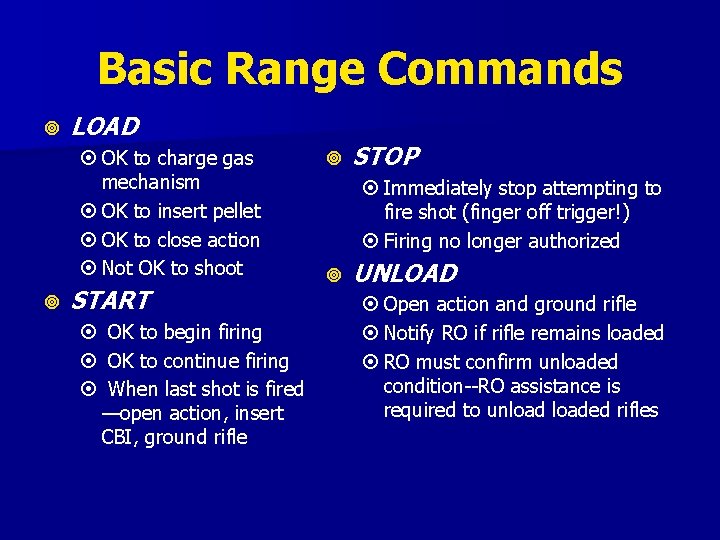 Basic Range Commands

LOAD
OK to charge gas mechanism
OK to insert pellet
OK to close action
Not OK to shoot

START
OK to begin firing
OK to continue firing
When last shot is fired —open action, insert CBI, ground rifle

STOP
Immediately stop attempting to fire shot (finger off trigger!)
Firing no longer authorized

UNLOAD
Open action and ground rifle
Notify RO if rifle remains loaded
RO must confirm unloaded condition--RO assistance is required to unload loaded rifles